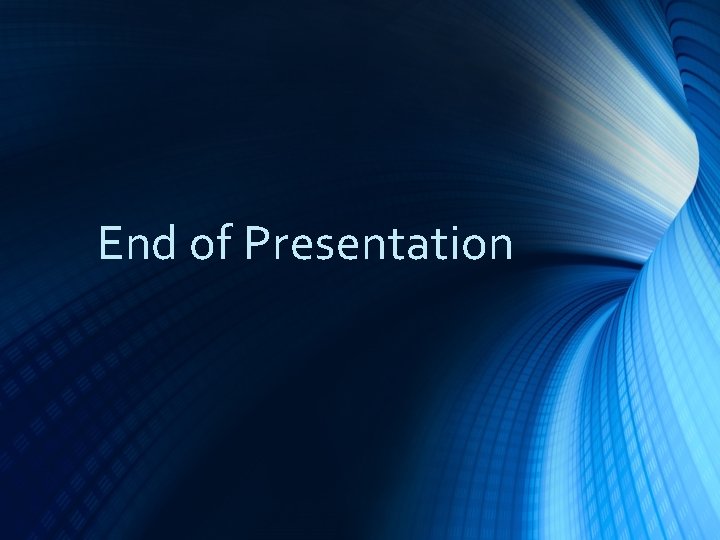 End of Presentation